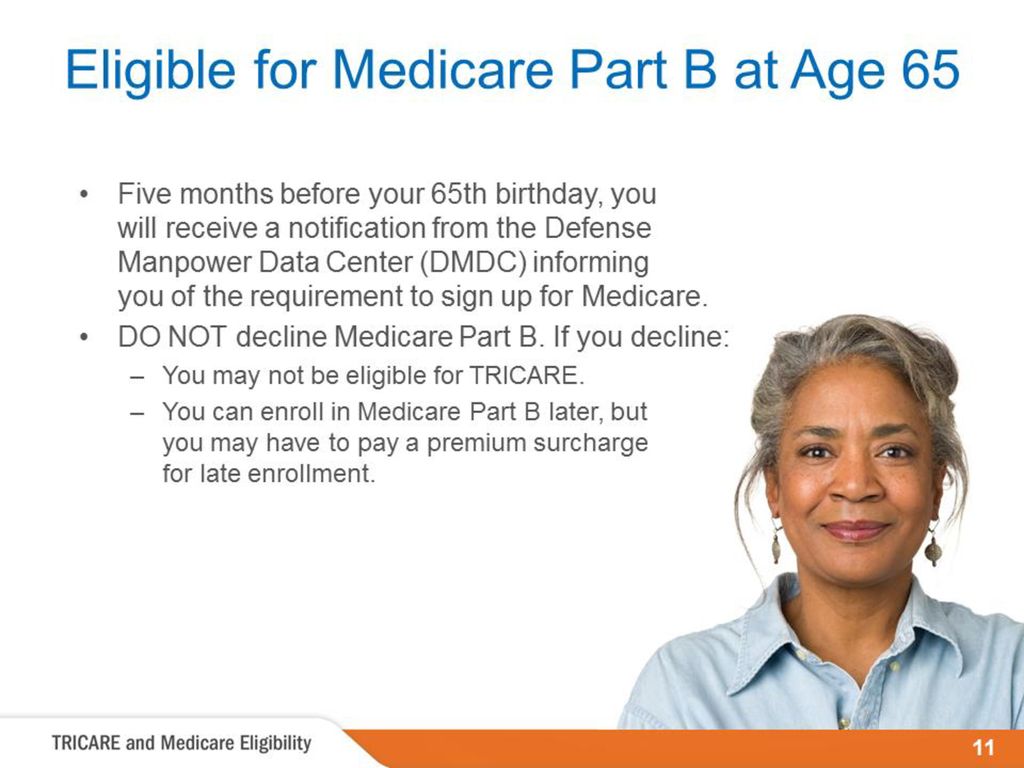 Eligible for Medicare Part B at Age 65

• Five months before your 65th birthday, you will receive a notification from the Defense Manpower Data Center (DMDC) informing you of the requirement to sign up for Medicare.
• DO NOT decline Medicare Part B. If you decline:
– You may not be eligible for TRICARE.
– You can enroll in Medicare Part B later, but you may have to pay a premium surcharge for late enrollment.

TRICARE and Medicare Eligibility

11